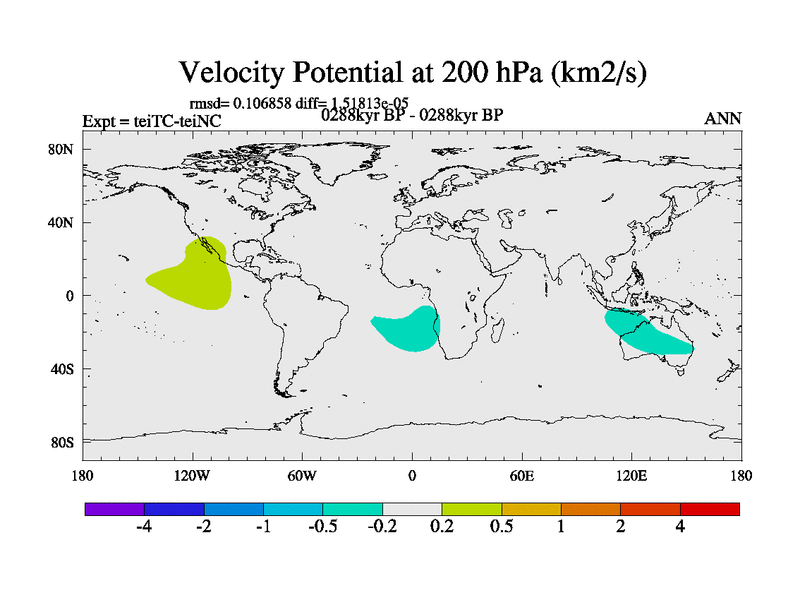 Velocity Potential at 200 hPa (km2/s)

rmsd= 0.106858 diff= 1.51813e-05

Expt = teiTC-teiNC

0288kyr BP - 0288kyr BP

ANN

80N
40N
0
40S
80S

180
120W
60W
0
60E
120E
180

-4 -2 -1 -0.5 -0.2 0.2 0.5 1 2 4